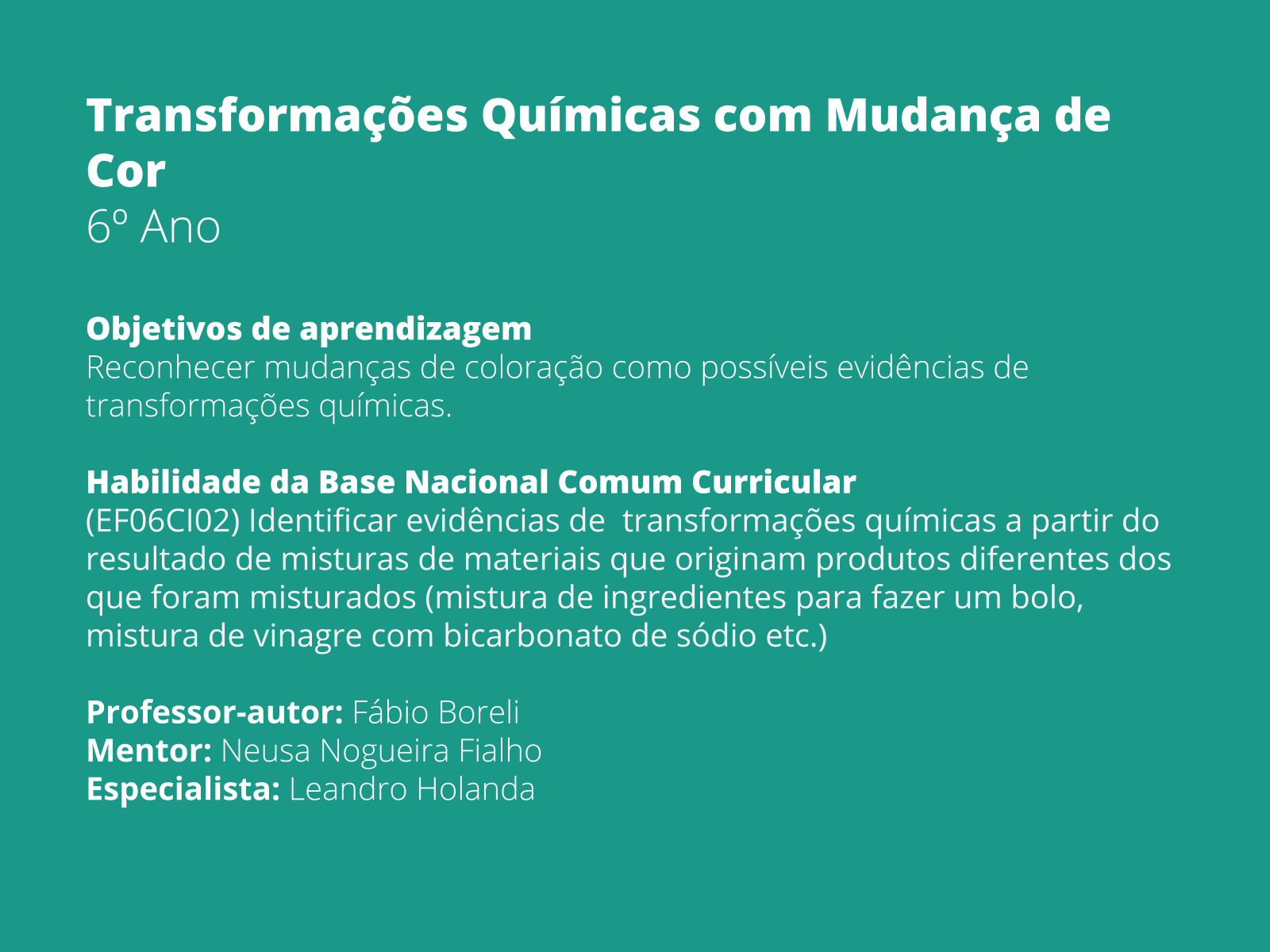 Transformações Químicas com Mudança de Cor
6º Ano

Objetivos de aprendizagem
Reconhecer mudanças de coloração como possíveis evidências de transformações químicas.

Habilidade da Base Nacional Comum Curricular
(EF06CI02) Identificar evidências de transformações químicas a partir do resultado de misturas de materiais que originam produtos diferentes dos que foram misturados (mistura de ingredientes para fazer um bolo, mistura de vinagre com bicarbonato de sódio etc.)

Professor-autor: Fábio Boreli
Mentor: Neusa Nogueira Fialho
Especialista: Leandro Holanda